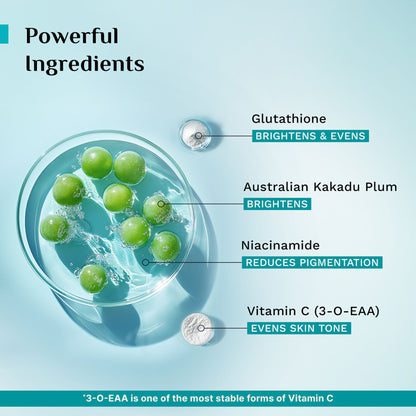 Powerful Ingredients

Glutathione
BRIGHTENS & EVENS

Australian Kakadu Plum
BRIGHTENS

Niacinamide
REDUCES PIGMENTATION

Vitamin C (3-O-EAA)
EVENS SKIN TONE

*3-O-EAA is one of the most stable forms of Vitamin C